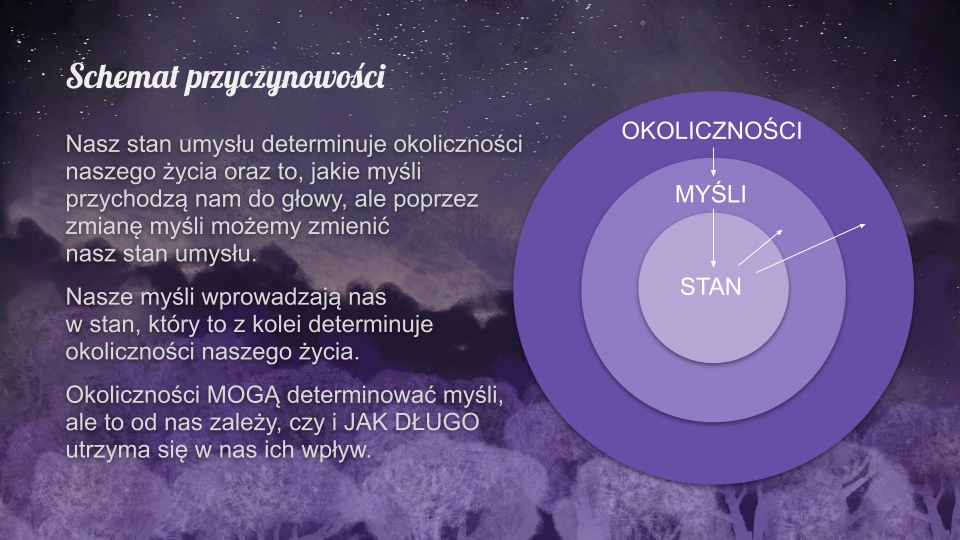 Schemat przyczynowości

Nasz stan umysłu determinuje okoliczności naszego życia oraz to, jakie myśli przychodzą nam do głowy, ale poprzez zmianę myśli możemy zmienić nasz stan umysłu.

Nasze myśli wprowadzają nas w stan, który to z kolei determinuje okoliczności naszego życia.

Okoliczności MOGĄ determinować myśli, ale to od nas zależy, czy i JAK DŁUGO utrzyma się w nas ich wpływ.

OKOLICZNOŚCI
MYŚLI
STAN